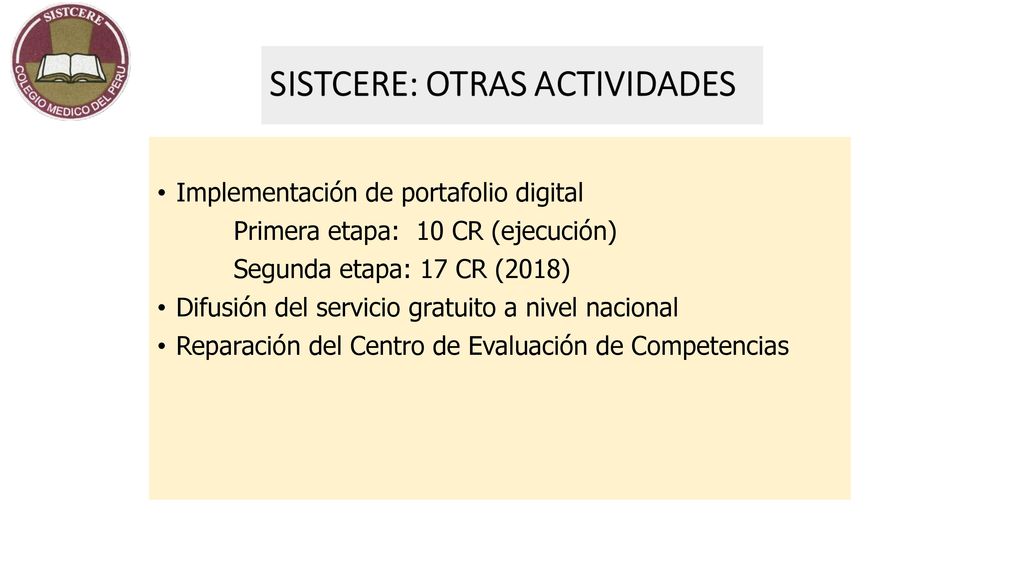 SISTCERE
COLEGIO MEDICO DEL PERU

SISTCERE: OTRAS ACTIVIDADES

• Implementación de portafolio digital
Primera etapa: 10 CR (ejecución)
Segunda etapa: 17 CR (2018)
• Difusión del servicio gratuito a nivel nacional
• Reparación del Centro de Evaluación de Competencias